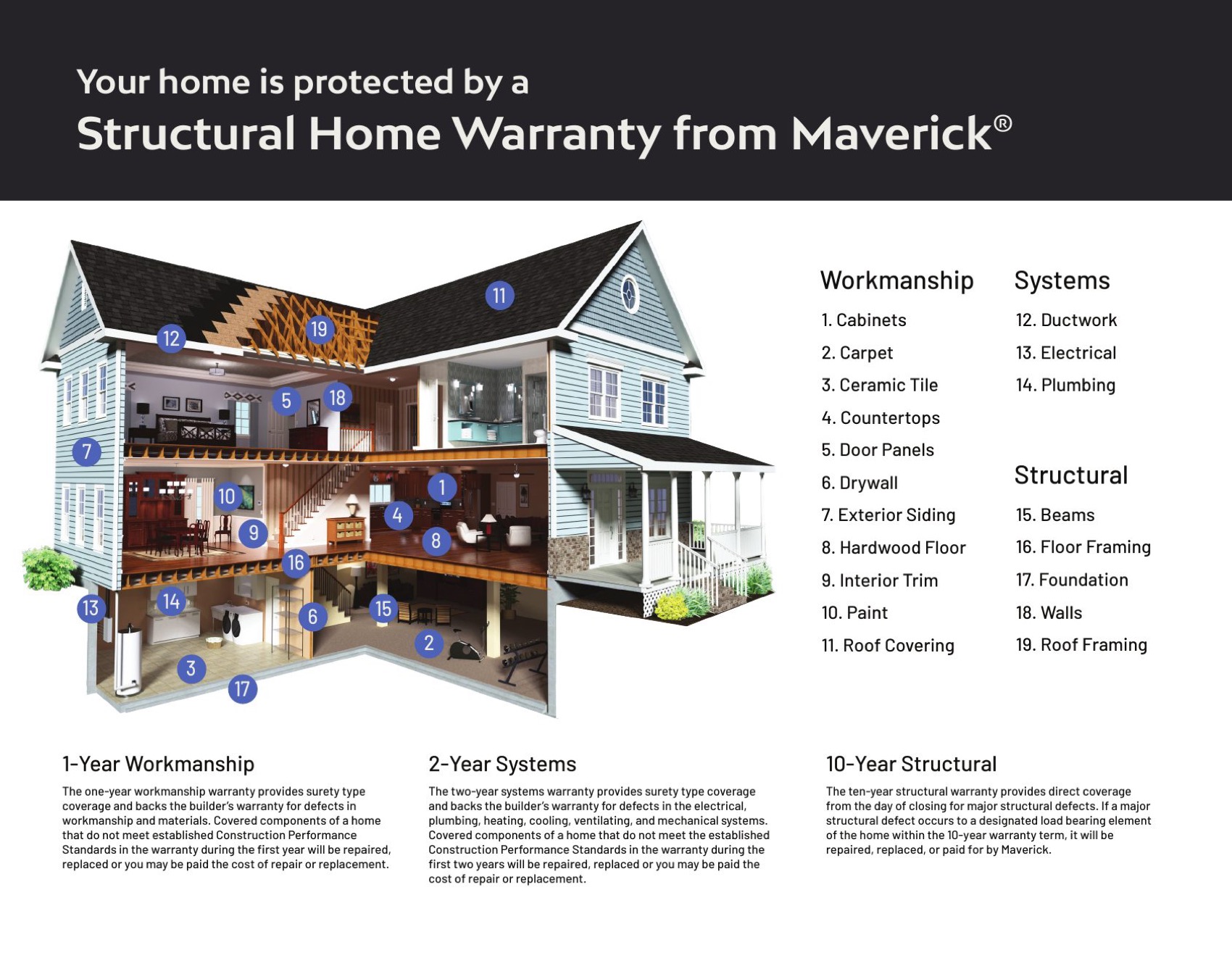 Your home is protected by a
Structural Home Warranty from Maverick®

11
12
19
5
18
7
10
1
4
9
8
16
13
14
6
15
2
3
17

Workmanship
1. Cabinets
2. Carpet
3. Ceramic Tile
4. Countertops
5. Door Panels
6. Drywall
7. Exterior Siding
8. Hardwood Floor
9. Interior Trim
10. Paint
11. Roof Covering

Systems
12. Ductwork
13. Electrical
14. Plumbing

Structural
15. Beams
16. Floor Framing
17. Foundation
18. Walls
19. Roof Framing

1-Year Workmanship
The one-year workmanship warranty provides surety type coverage and backs the builder's warranty for defects in workmanship and materials. Covered components of a home that do not meet established Construction Performance Standards in the warranty during the first year will be repaired, replaced or you may be paid the cost of repair or replacement.

2-Year Systems
The two-year systems warranty provides surety type coverage and backs the builder's warranty for defects in the electrical, plumbing, heating, cooling, ventilating, and mechanical systems. Covered components of a home that do not meet the established Construction Performance Standards in the warranty during the first two years will be repaired, replaced or you may be paid the cost of repair or replacement.

10-Year Structural
The ten-year structural warranty provides direct coverage from the day of closing for major structural defects. If a major structural defect occurs to a designated load bearing element of the home within the 10-year warranty term, it will be repaired, replaced, or paid for by Maverick.